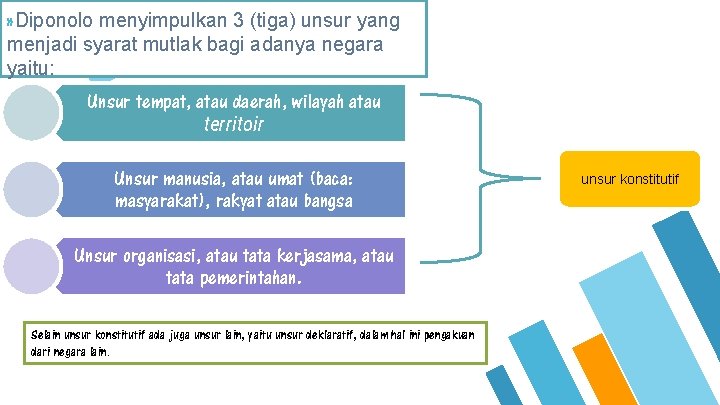 Diponolo menyimpulkan 3 (tiga) unsur yang menjadi syarat mutlak bagi adanya negara yaitu:

Unsur tempat, atau daerah, wilayah atau territoir

Unsur manusia, atau umat (baca: masyarakat), rakyat atau bangsa

Unsur organisasi, atau tata kerjasama, atau tata pemerintahan.

unsur konstitutif

Selain unsur konstitutif ada juga unsur lain, yaitu unsur deklaratif, dalam hal ini pengakuan dari negara lain.